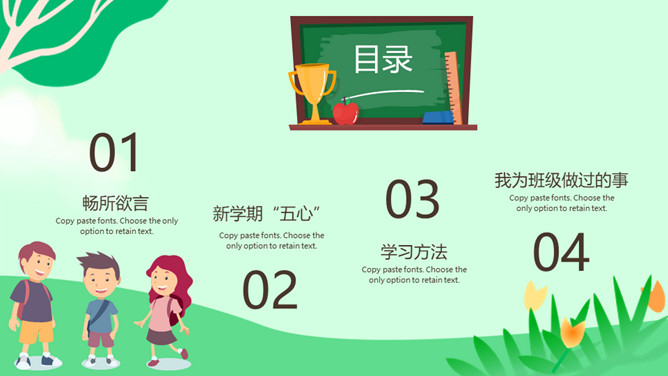 目录

01

畅所欲言

Copy paste fonts. Choose the only option to retain text.

新学期“五心”

Copy paste fonts. Choose the only option to retain text.

02

03

学习方法

Copy paste fonts. Choose the only option to retain text.

我为班级做过的事

Copy paste fonts. Choose the only option to retain text.

04